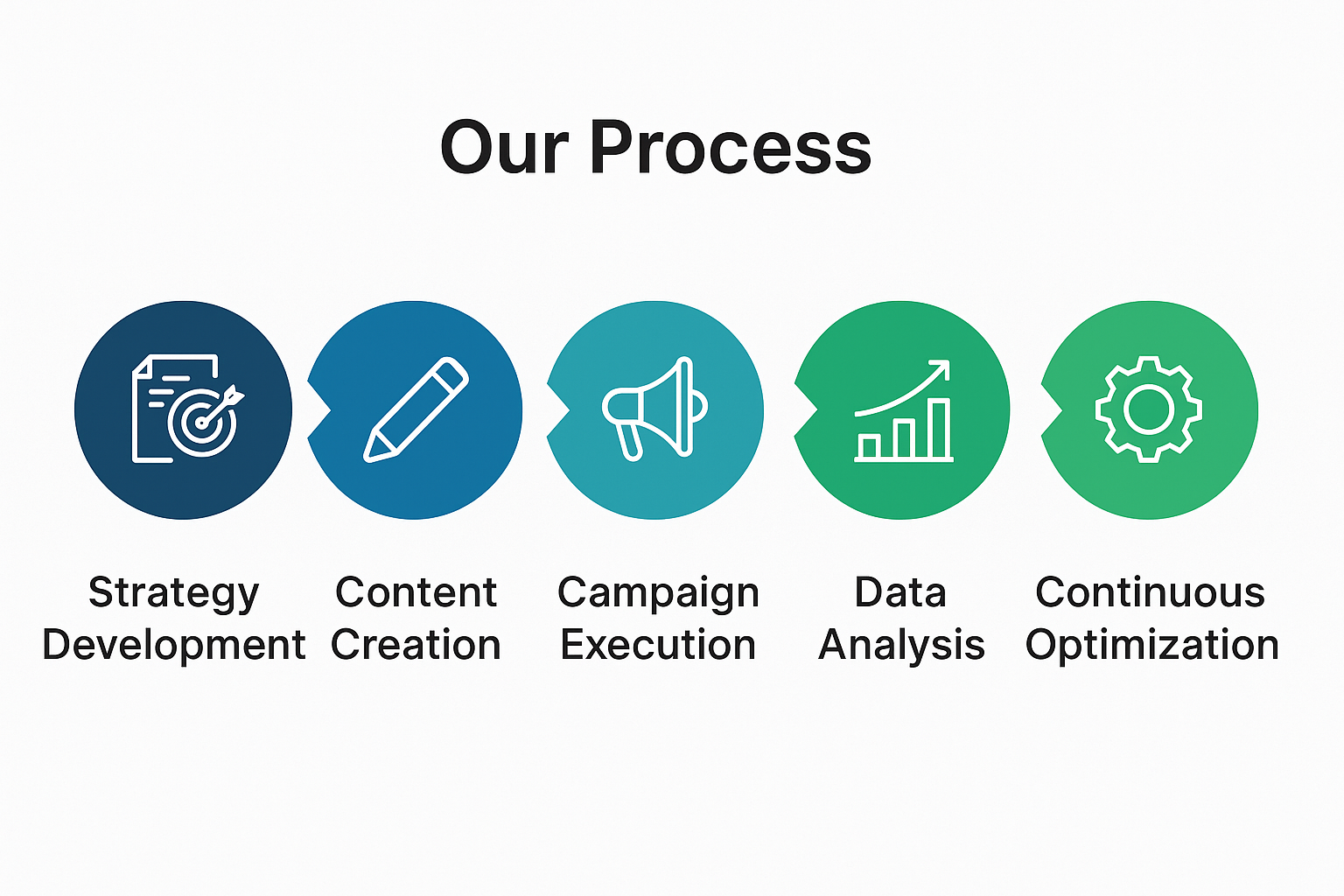 Our Process

Strategy Development

Content Creation

Campaign Execution

Data Analysis

Continuous Optimization